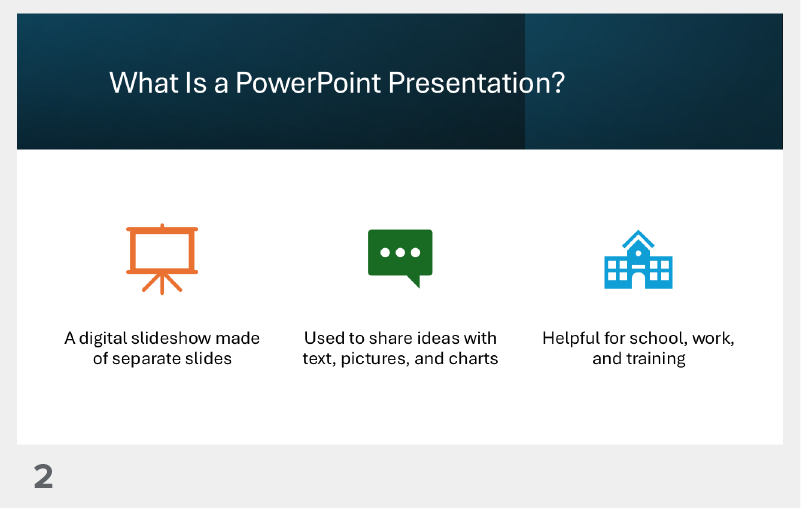 What Is a PowerPoint Presentation?

A digital slideshow made of separate slides

Used to share ideas with text, pictures, and charts

Helpful for school, work, and training

2